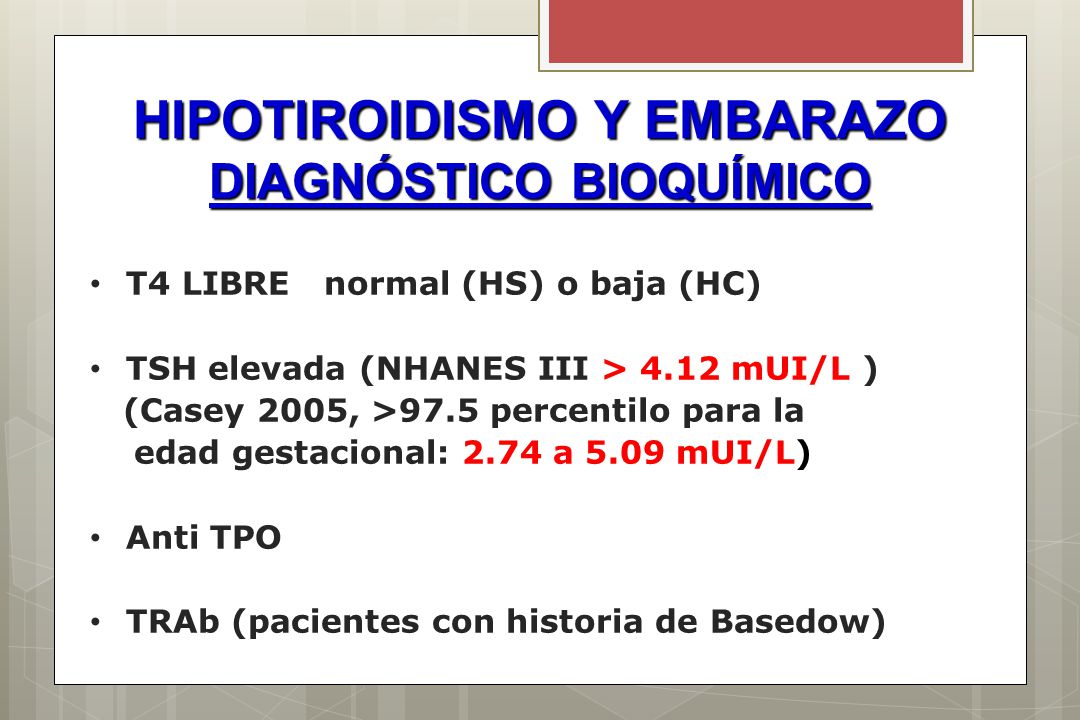 HIPOTIROIDISMO Y EMBARAZO
DIAGNÓSTICO BIOQUÍMICO

• T4 LIBRE normal (HS) o baja (HC)

• TSH elevada (NHANES III > 4.12 mUI/L )
(Casey 2005, >97.5 percentilo para la edad gestacional: 2.74 a 5.09 mUI/L)

• Anti TPO

• TRAb (pacientes con historia de Basedow)